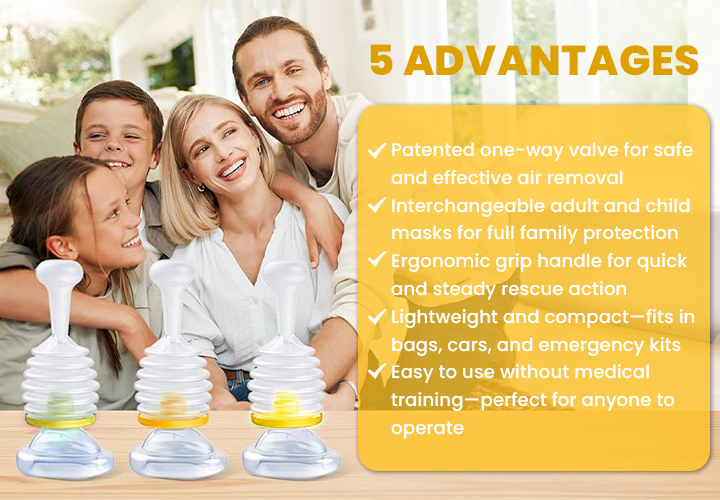 5 ADVANTAGES

✓ Patented one-way valve for safe and effective air removal
✓ Interchangeable adult and child masks for full family protection
✓ Ergonomic grip handle for quick and steady rescue action
✓ Lightweight and compact—fits in bags, cars, and emergency kits
✓ Easy to use without medical training—perfect for anyone to operate